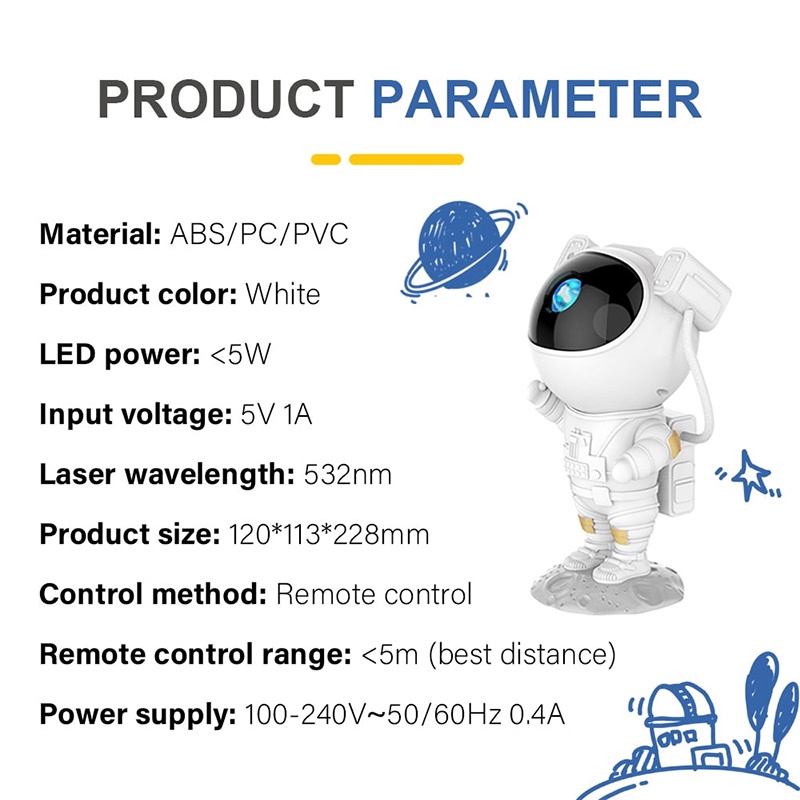 PRODUCT PARAMETER

Material: ABS/PC/PVC

Product color: White

LED power: <5W

Input voltage: 5V 1A

Laser wavelength: 532nm

Product size: 120*113*228mm

Control method: Remote control

Remote control range: <5m (best distance)

Power supply: 100-240V~50/60Hz 0.4A